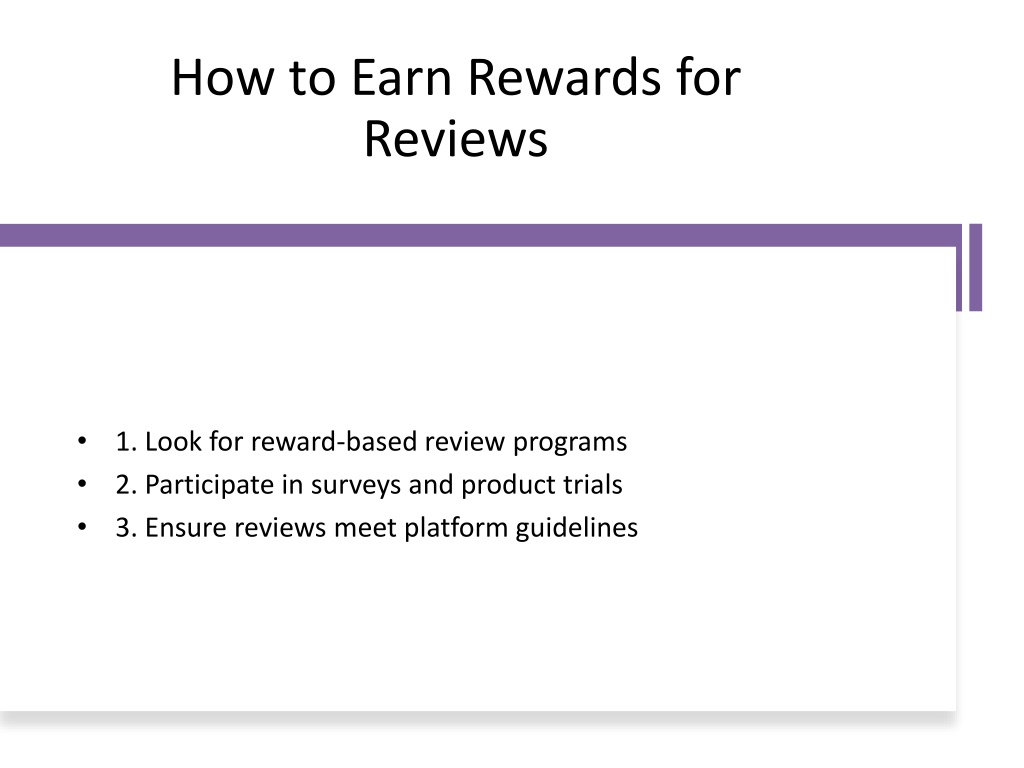 How to Earn Rewards for Reviews

• 1. Look for reward-based review programs
• 2. Participate in surveys and product trials
• 3. Ensure reviews meet platform guidelines